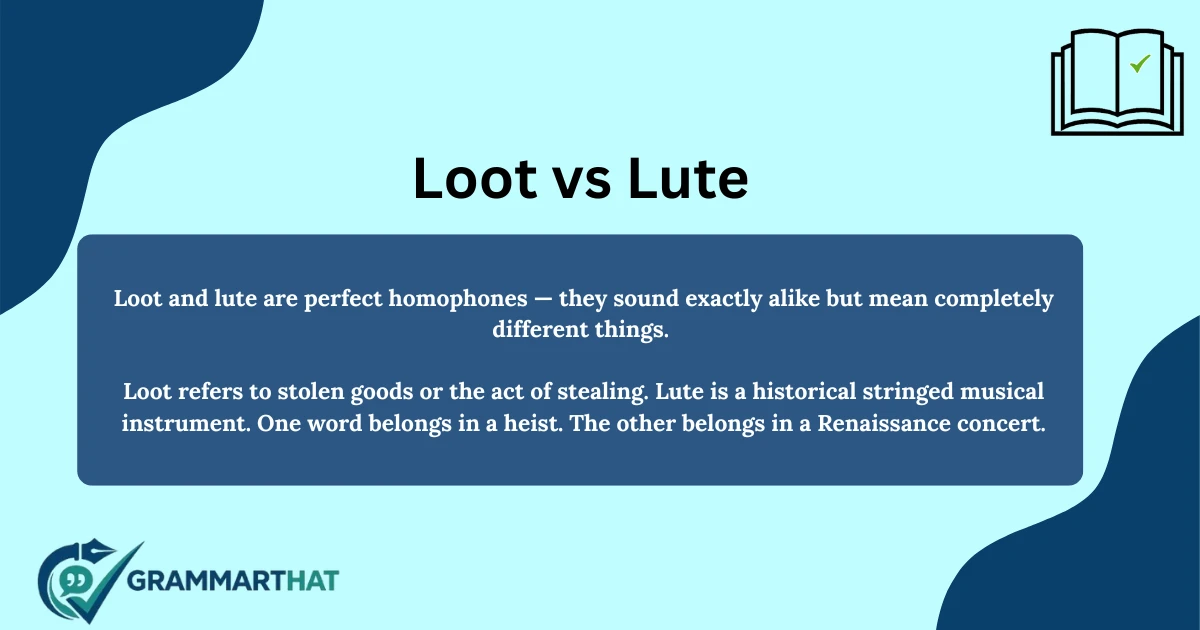 Loot vs Lute

Loot and lute are perfect homophones — they sound exactly alike but mean completely different things.

Loot refers to stolen goods or the act of stealing. Lute is a historical stringed musical instrument. One word belongs in a heist. The other belongs in a Renaissance concert.

GRAMMARTHAT